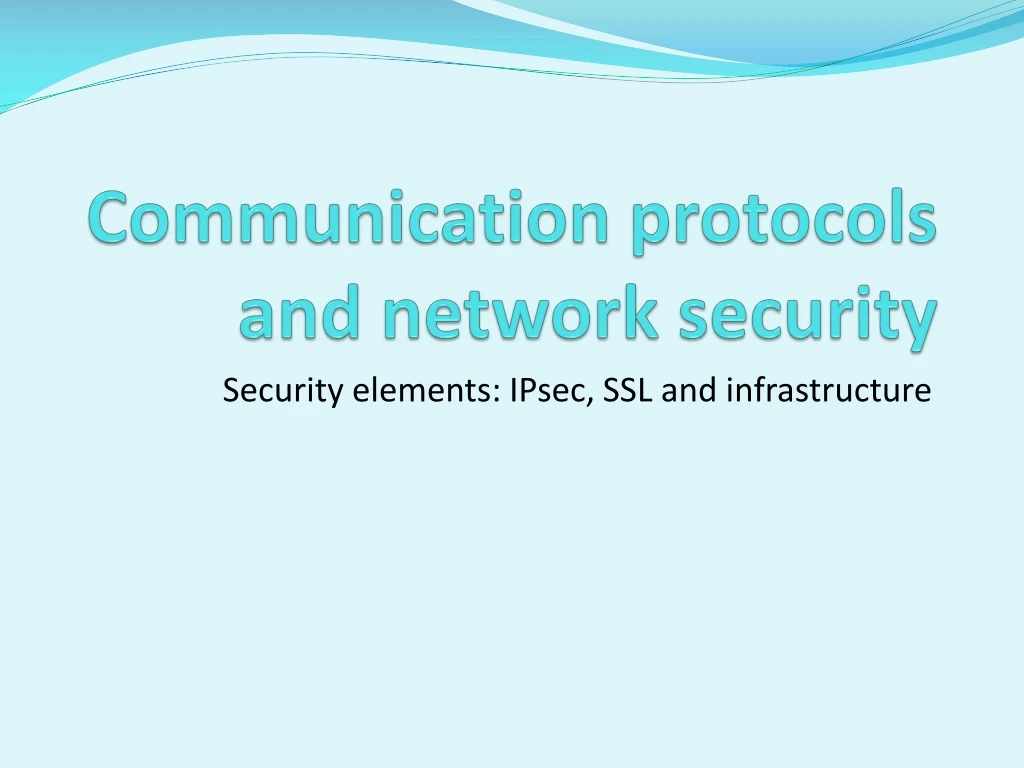 Communication protocols and network security

Security elements: IPsec, SSL and infrastructure